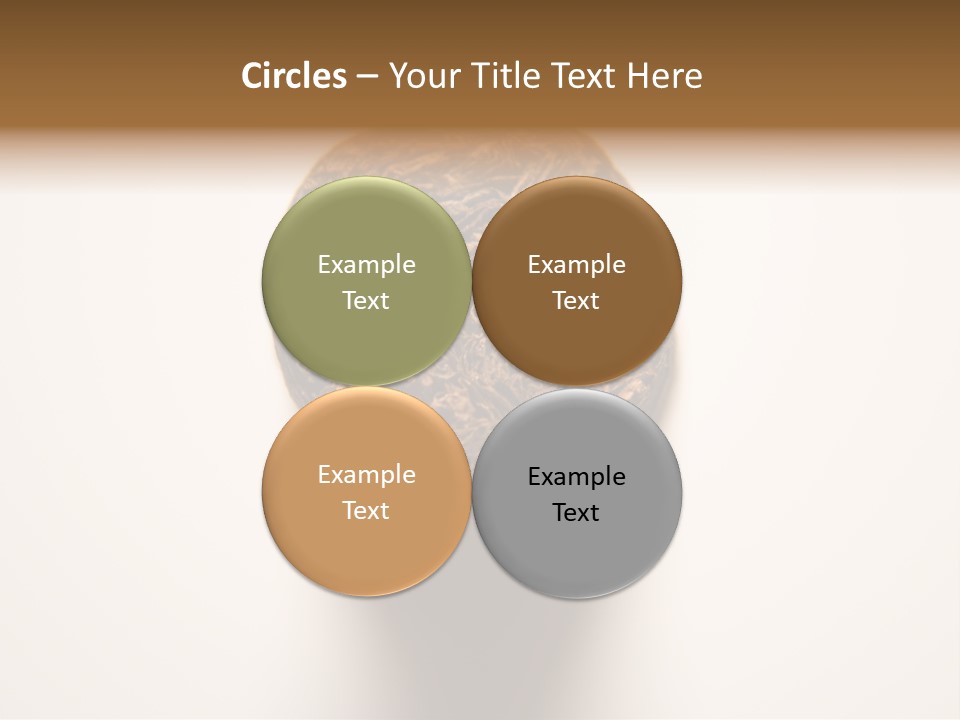 Circles – Your Title Text Here

Example Text

Example Text

Example Text

Example Text